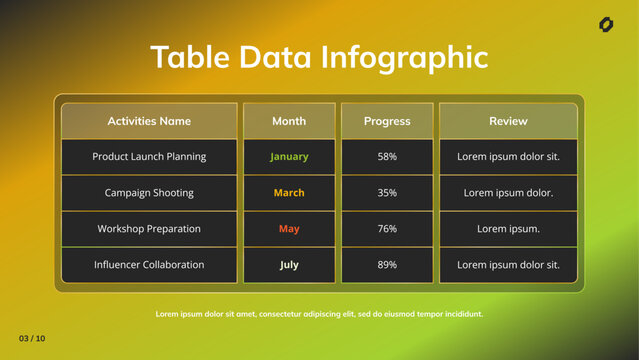 Table Data Infographic

| Activities Name | Month | Progress | Review |
|---|---|---|---|
| Product Launch Planning | January | 58% | Lorem ipsum dolor sit. |
| Campaign Shooting | March | 35% | Lorem ipsum dolor. |
| Workshop Preparation | May | 76% | Lorem ipsum. |
| Influencer Collaboration | July | 89% | Lorem ipsum dolor sit. |

Lorem ipsum dolor sit amet, consectetur adipiscing elit, sed do eiusmod tempor incididunt.

03 / 10